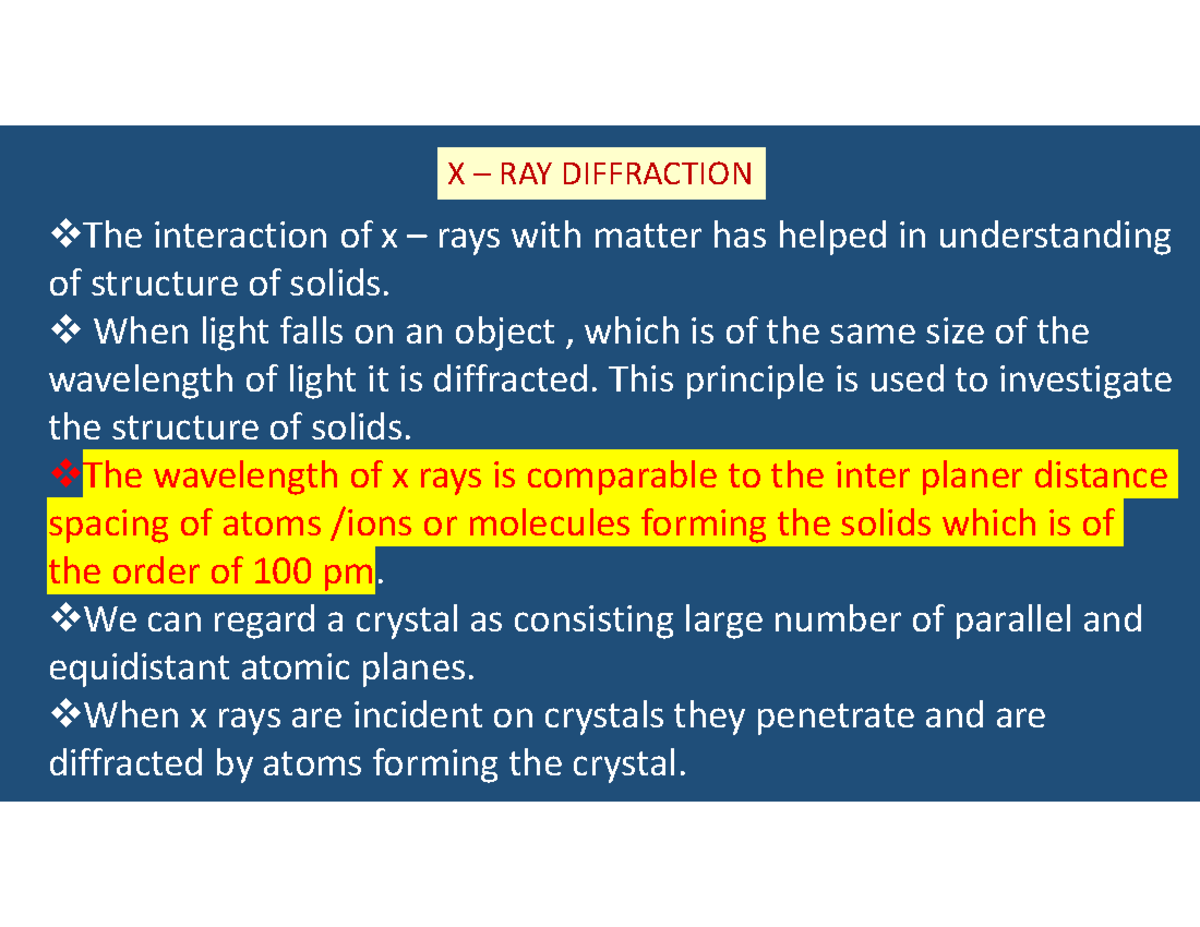 X – RAY DIFFRACTION

❖The interaction of x – rays with matter has helped in understanding of structure of solids.
❖ When light falls on an object , which is of the same size of the wavelength of light it is diffracted. This principle is used to investigate the structure of solids.
❖The wavelength of x rays is comparable to the inter planer distance spacing of atoms /ions or molecules forming the solids which is of the order of 100 pm.
❖We can regard a crystal as consisting large number of parallel and equidistant atomic planes.
❖When x rays are incident on crystals they penetrate and are diffracted by atoms forming the crystal.